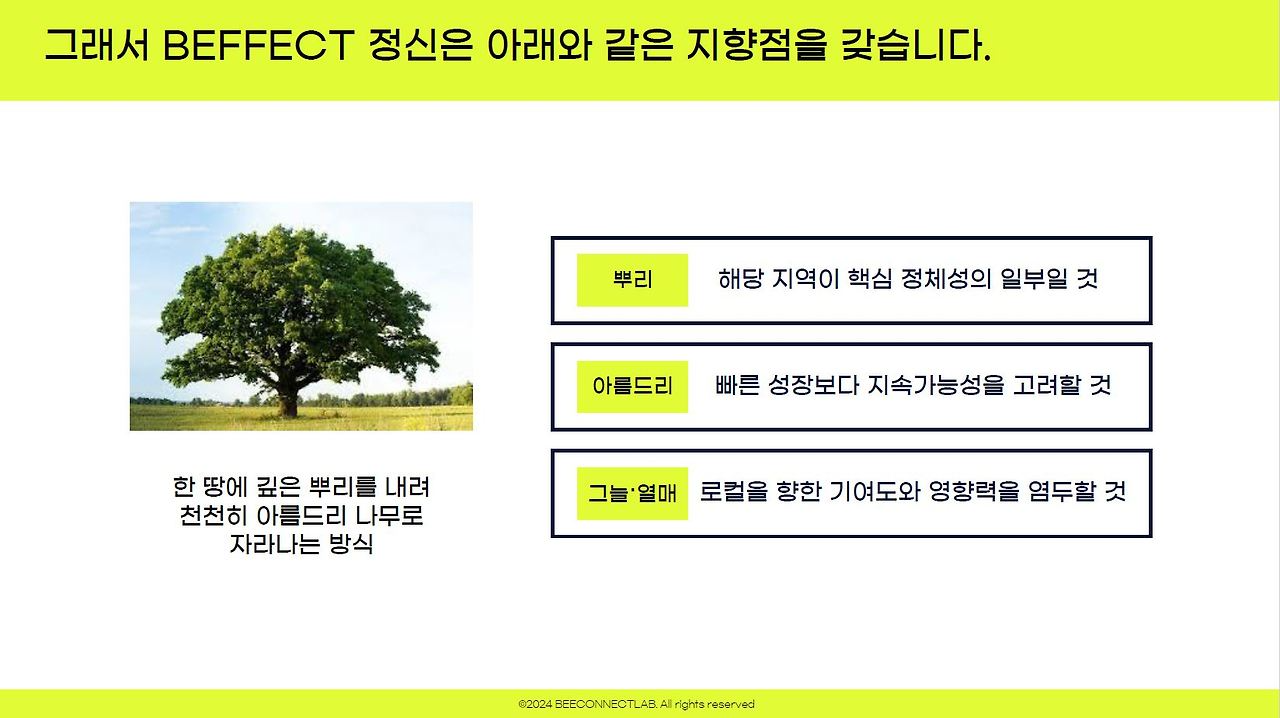 그래서 BEFFECT 정신은 아래와 같은 지향점을 갖습니다.

한 땅에 깊은 뿌리를 내려
천천히 아름드리 나무로
자라나는 방식

뿌리

해당 지역이 핵심 정체성의 일부일 것

아름드리

빠른 성장보다 지속가능성을 고려할 것

그늘·열매

로컬을 향한 기여도와 영향력을 염두할 것

©2024 BEECONNECTLAB. All rights reserved